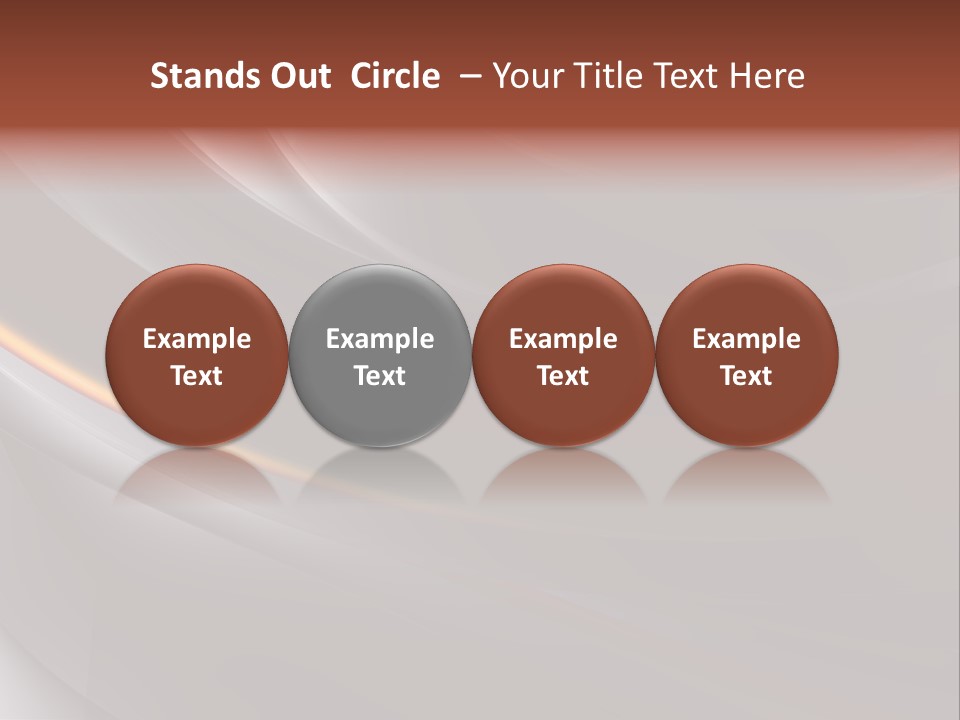 Stands Out Circle – Your Title Text Here

Example Text

Example Text

Example Text

Example Text